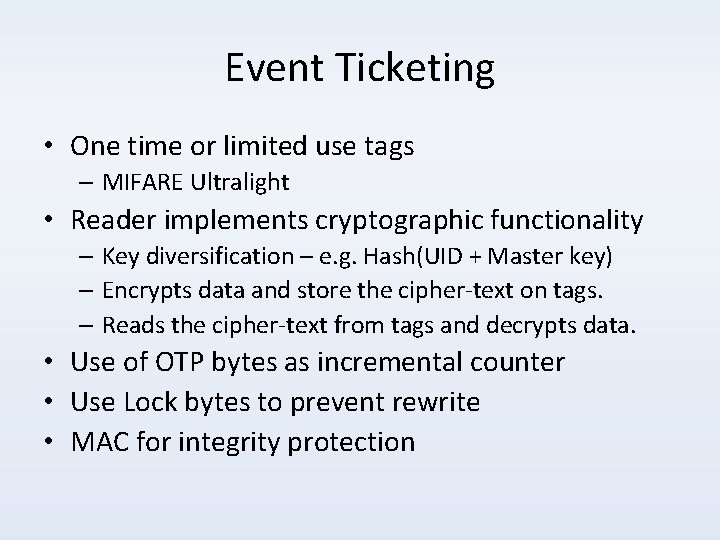 Event Ticketing

• One time or limited use tags
– MIFARE Ultralight
• Reader implements cryptographic functionality
– Key diversification – e.g. Hash(UID + Master key)
– Encrypts data and store the cipher-text on tags.
– Reads the cipher-text from tags and decrypts data.
• Use of OTP bytes as incremental counter
• Use Lock bytes to prevent rewrite
• MAC for integrity protection